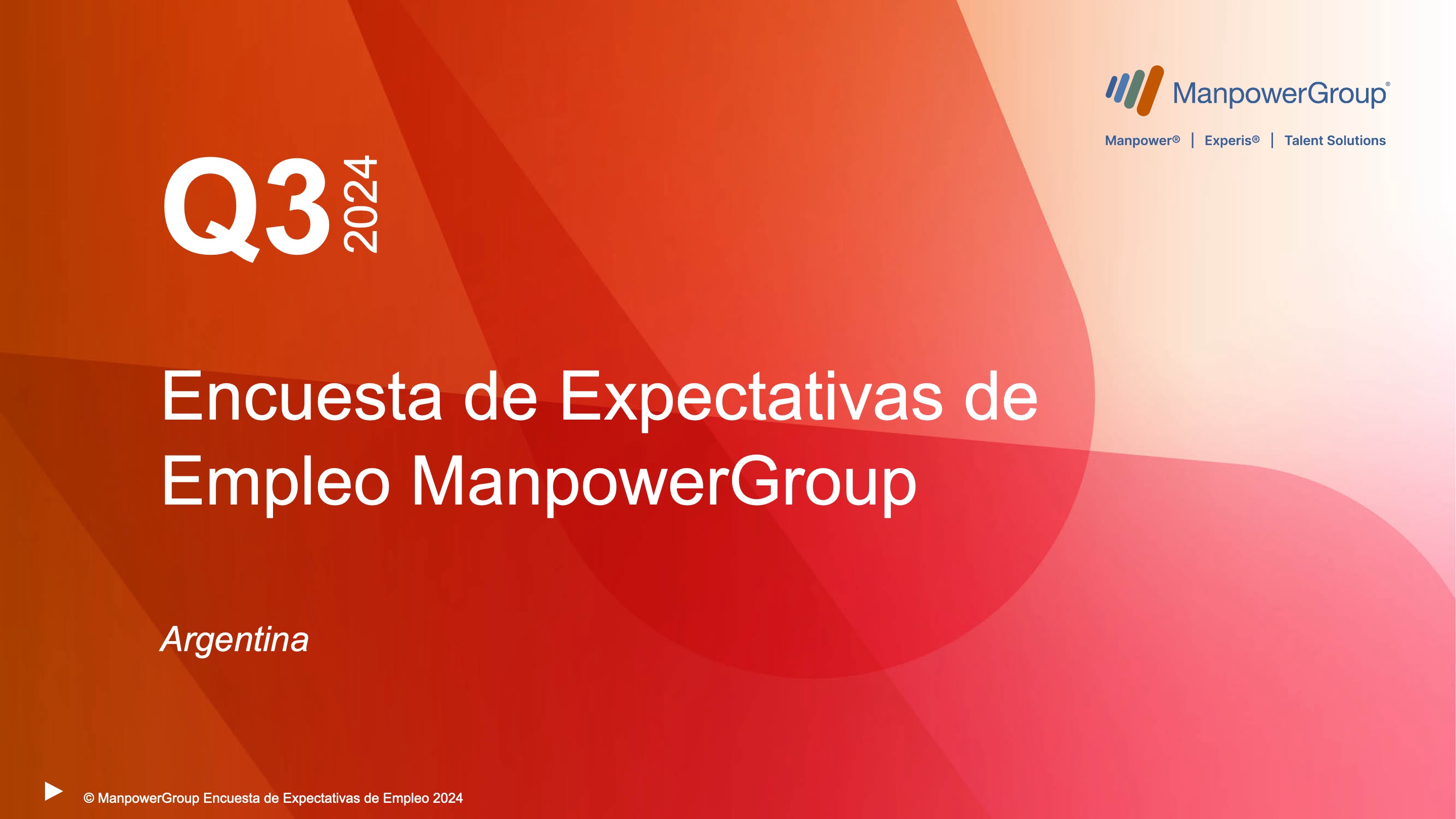 ManpowerGroup®

Manpower® | Experis® | Talent Solutions

Q3 2024

Encuesta de Expectativas de Empleo ManpowerGroup

Argentina

© ManpowerGroup Encuesta de Expectativas de Empleo 2024